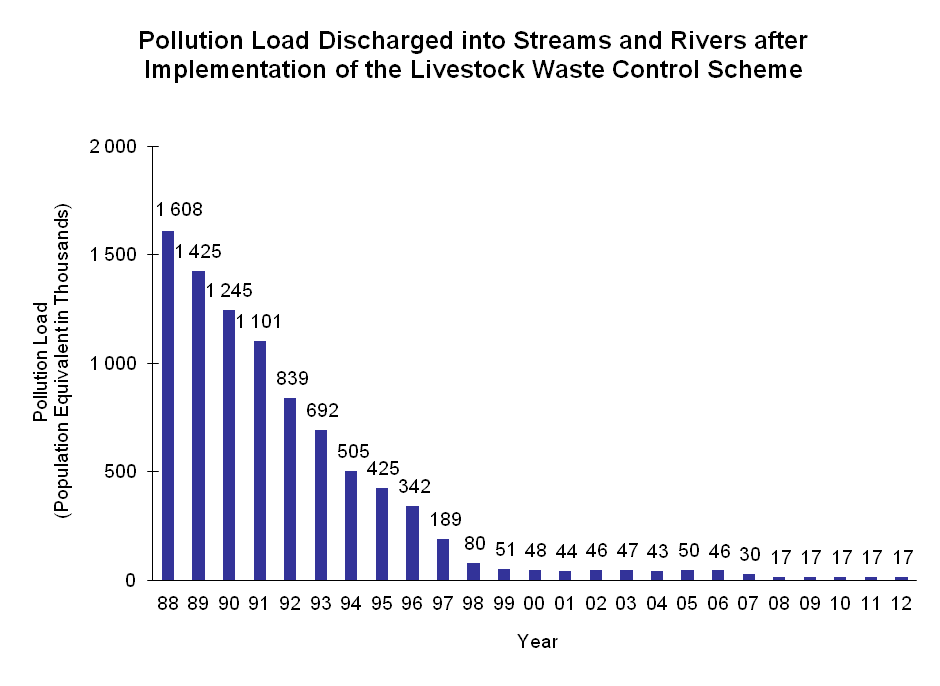 Pollution Load Discharged into Streams and Rivers after Implementation of the Livestock Waste Control Scheme

Pollution Load
(Population Equivalent in Thousands)

2 000
1 500
1 000
500
0

1 608
1 425
1 245
1 101
839
692
505
425
342
189
80
51
48
44
46
47
43
50
46
30
17
17
17
17
17

88 89 90 91 92 93 94 95 96 97 98 99 00 01 02 03 04 05 06 07 08 09 10 11 12

Year